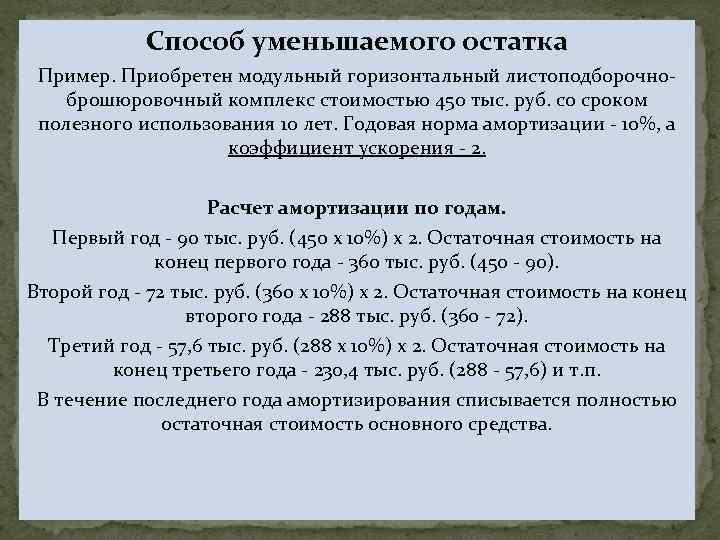 Способ уменьшаемого остатка

Пример. Приобретен модульный горизонтальный листоподборочно-брошюровочный комплекс стоимостью 450 тыс. руб. со сроком полезного использования 10 лет. Годовая норма амортизации - 10%, а коэффициент ускорения - 2.

Расчет амортизации по годам.

Первый год - 90 тыс. руб. (450 х 10%) х 2. Остаточная стоимость на конец первого года - 360 тыс. руб. (450 - 90).

Второй год - 72 тыс. руб. (360 х 10%) х 2. Остаточная стоимость на конец второго года - 288 тыс. руб. (360 - 72).

Третий год - 57,6 тыс. руб. (288 х 10%) х 2. Остаточная стоимость на конец третьего года - 230,4 тыс. руб. (288 - 57,6) и т.п.

В течение последнего года амортизирования списывается полностью остаточная стоимость основного средства.